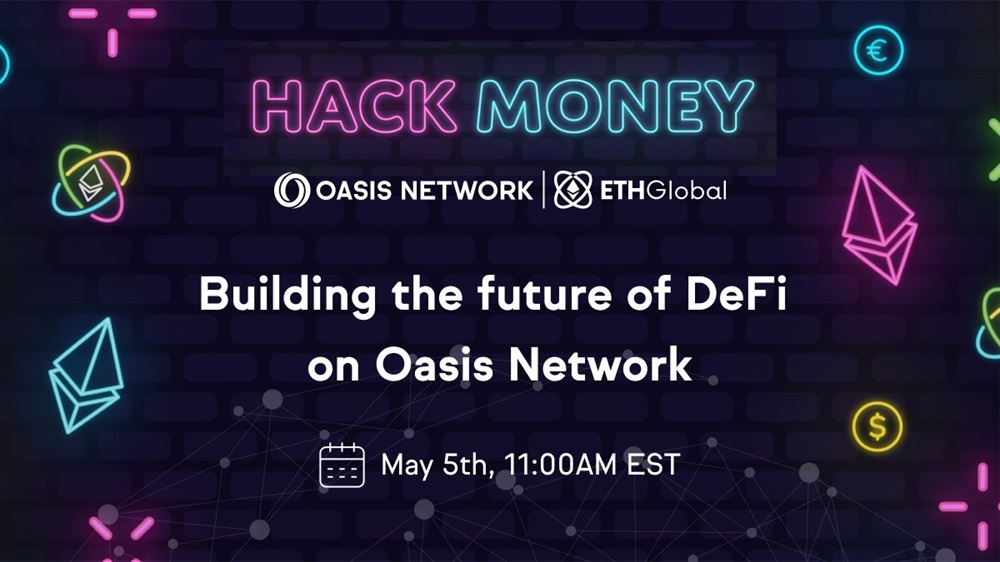 HACK MONEY

OASIS NETWORK | ETHGlobal

Building the future of DeFi on Oasis Network

May 5th, 11:00AM EST

€

$